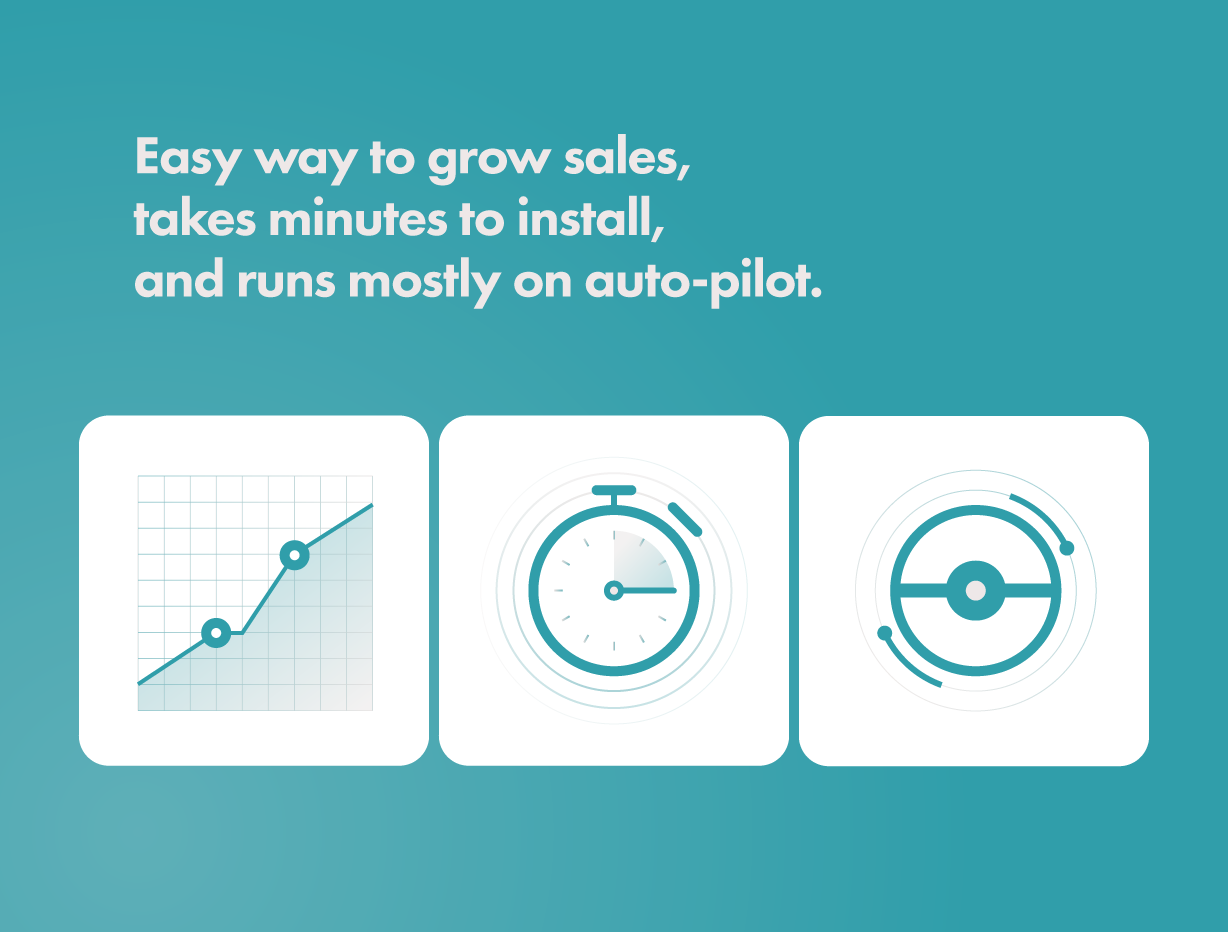 Easy way to grow sales, takes minutes to install, and runs mostly on auto-pilot.